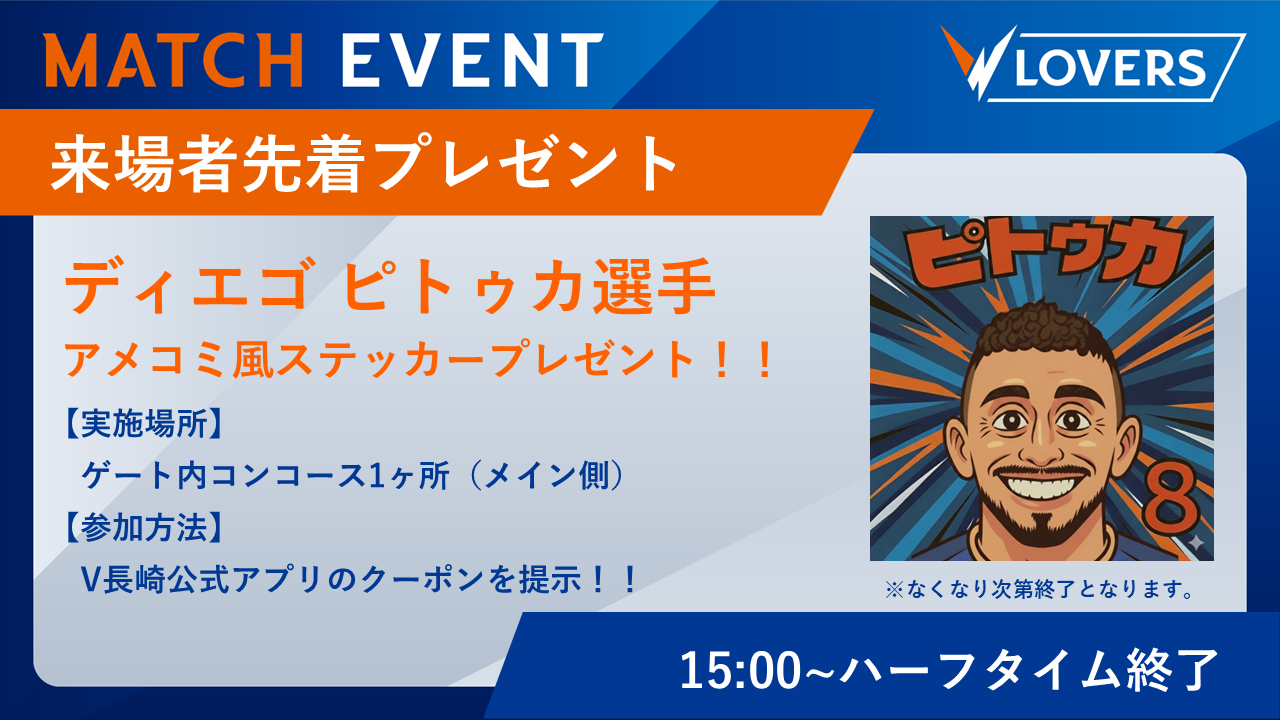 MATCH EVENT

LOVERS

来場者先着プレゼント

ディエゴ ピトゥカ選手
アメコミ風ステッカープレゼント！！

【実施場所】
ゲート内コンコース1ヶ所（メイン側）
【参加方法】
V長崎公式アプリのクーポンを提示！！

ピトゥカ
8

※なくなり次第終了となります。

15:00~ハーフタイム終了